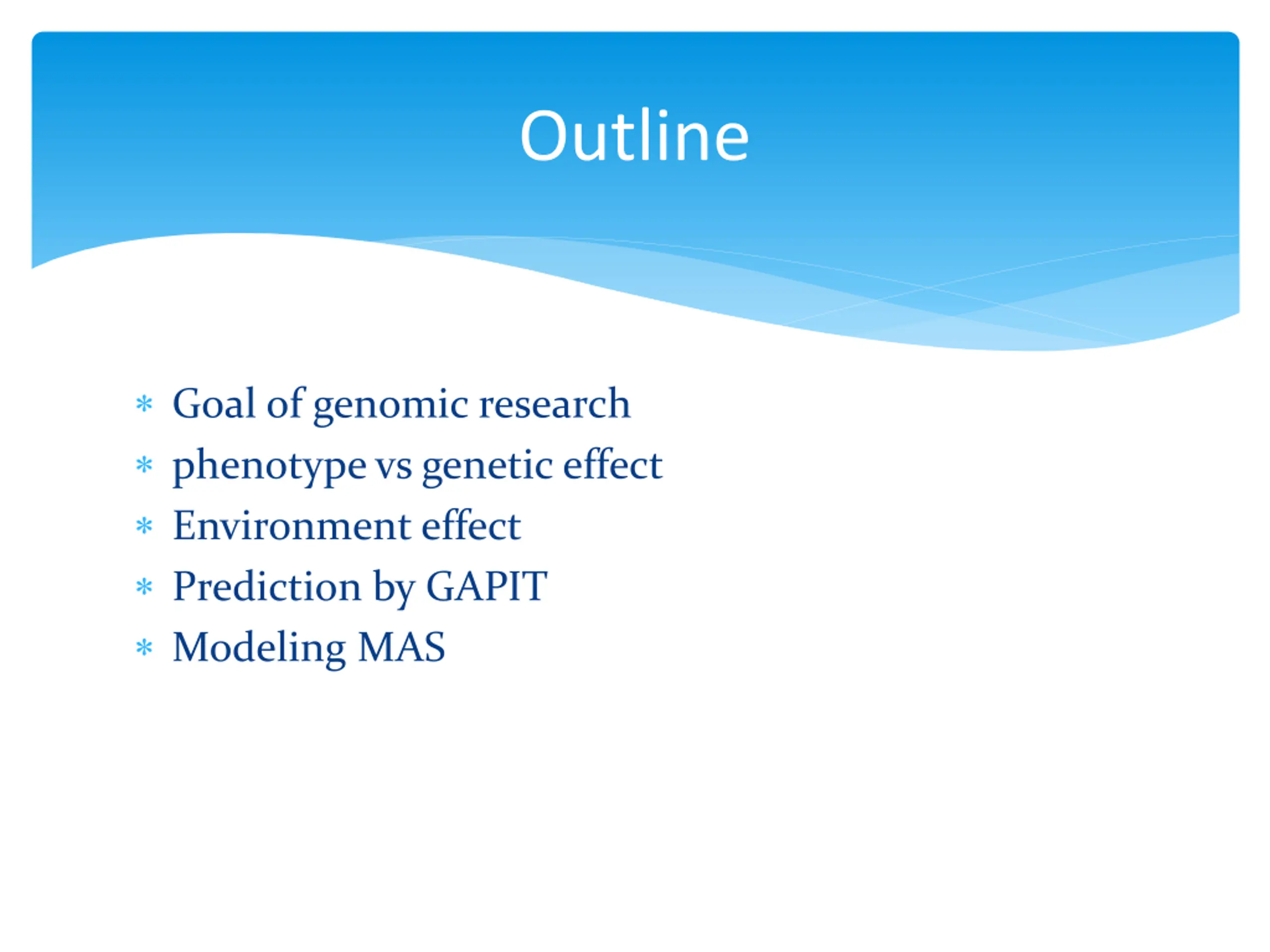 Outline

* Goal of genomic research
* phenotype vs genetic effect
* Environment effect
* Prediction by GAPIT
* Modeling MAS